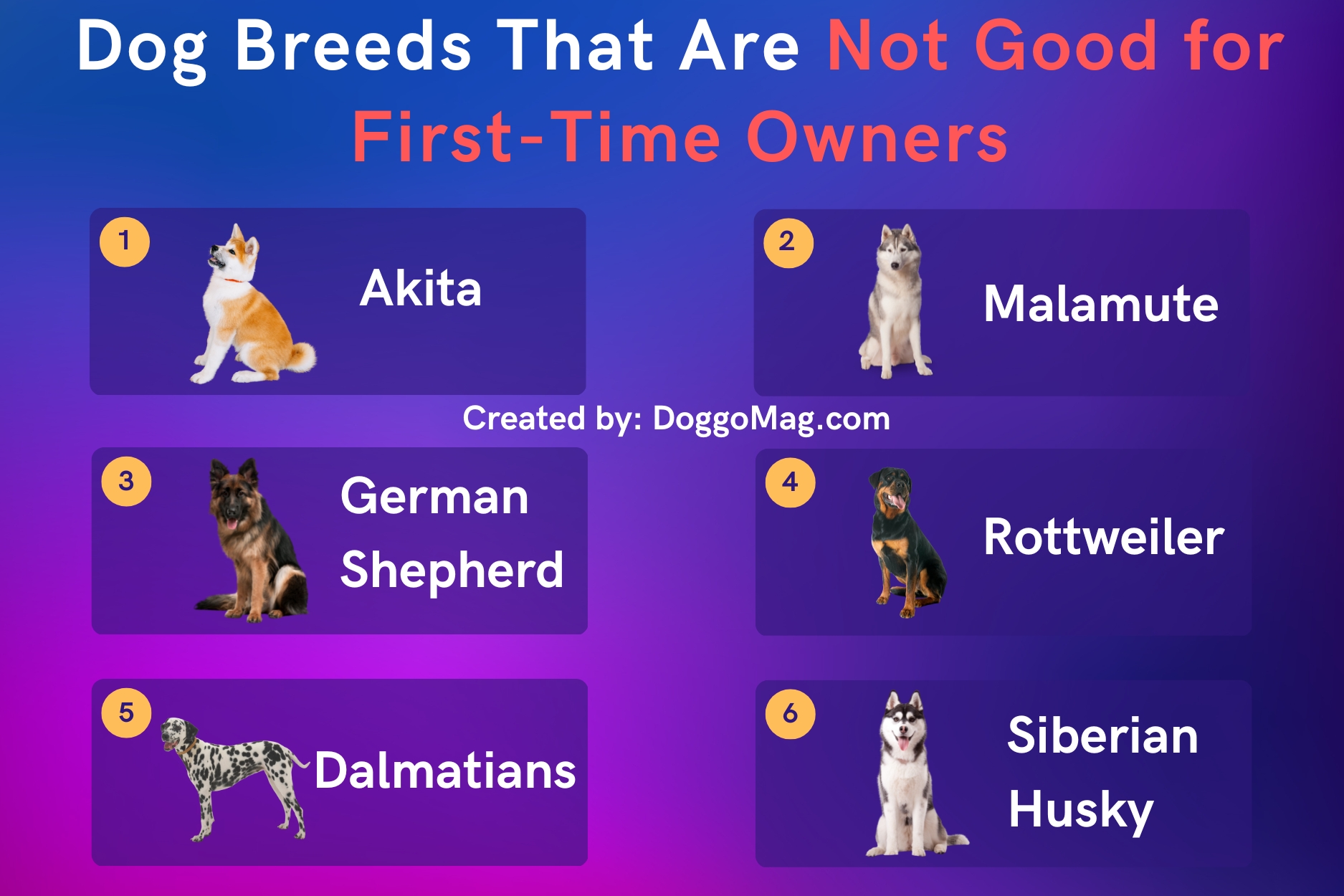 Dog Breeds That Are Not Good for First-Time Owners

1 Akita

2 Malamute

Created by: DoggoMag.com

3 German Shepherd

4 Rottweiler

5 Dalmatians

6 Siberian Husky